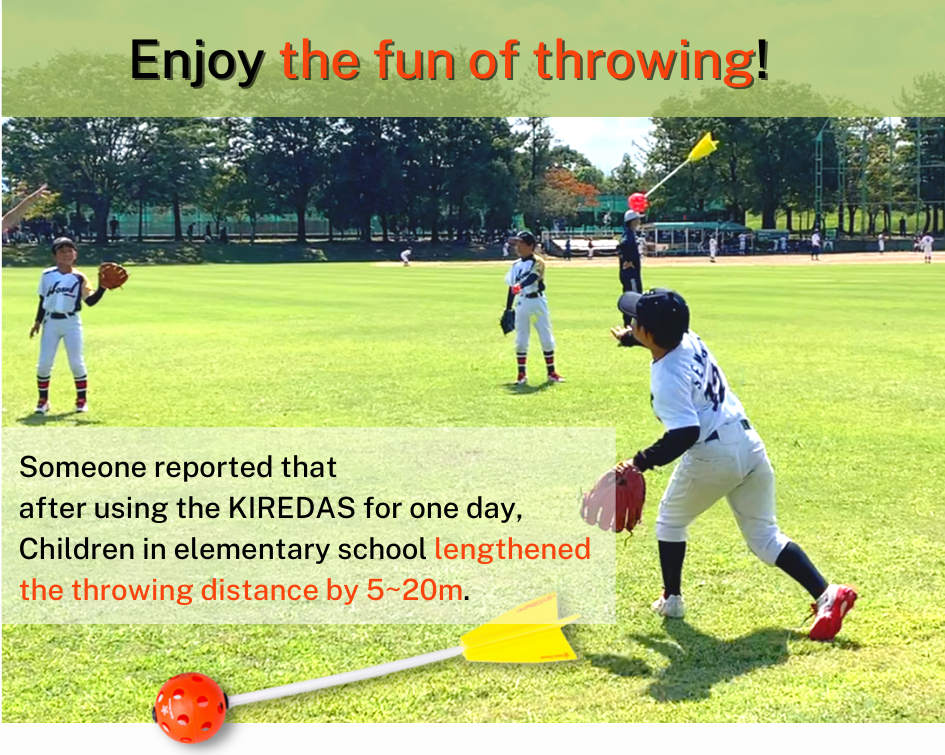 Enjoy the fun of throwing!

Someone reported that after using the KIREDAS for one day, Children in elementary school lengthened the throwing distance by 5~20m.